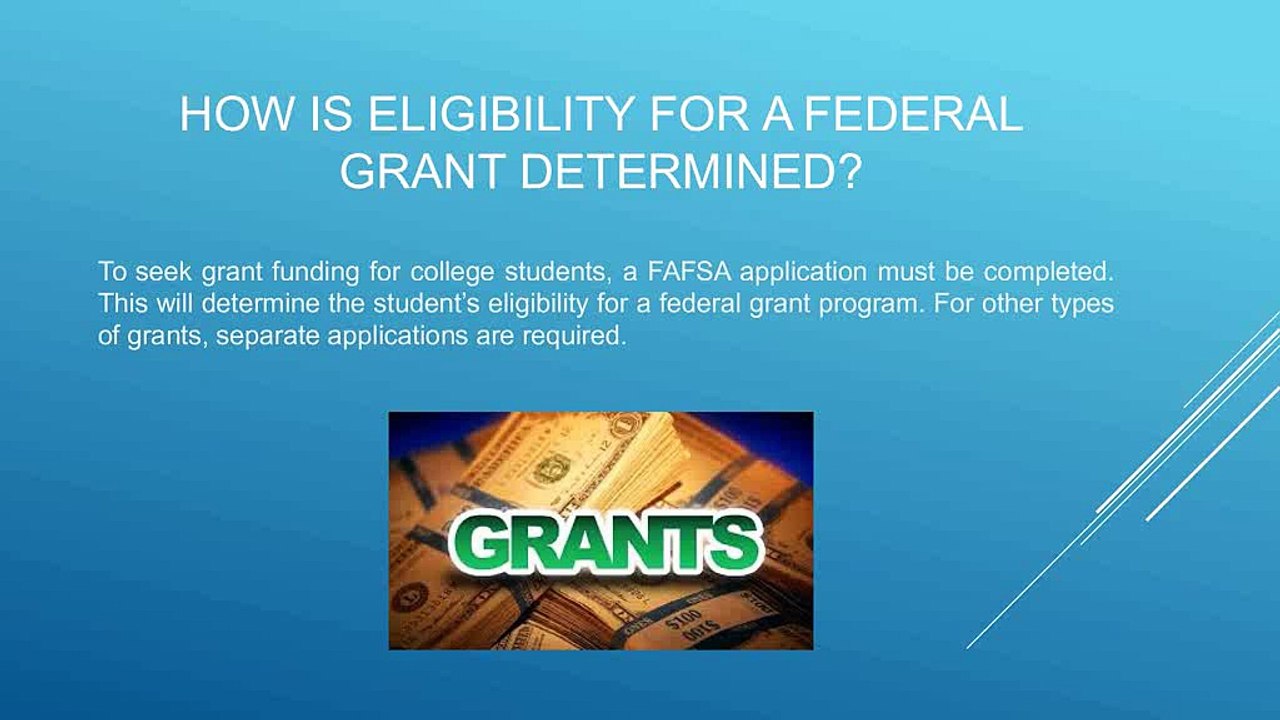 HOW IS ELIGIBILITY FOR A FEDERAL GRANT DETERMINED?

To seek grant funding for college students, a FAFSA application must be completed. This will determine the student's eligibility for a federal grant program. For other types of grants, separate applications are required.

GRANTS